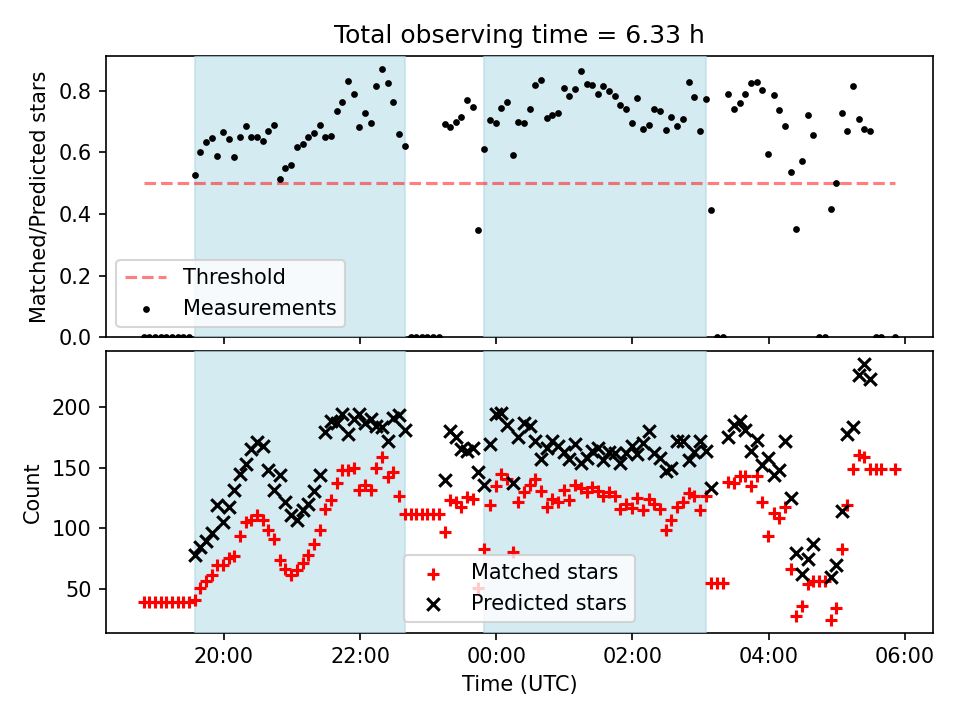 Total observing time = 6.33 h

Matched/Predicted stars

0.8
0.6
0.4
0.2
0.0

Threshold
Measurements

Count

200
150
100
50

Matched stars
Predicted stars

20:00
22:00
00:00
02:00
04:00
06:00

Time (UTC)